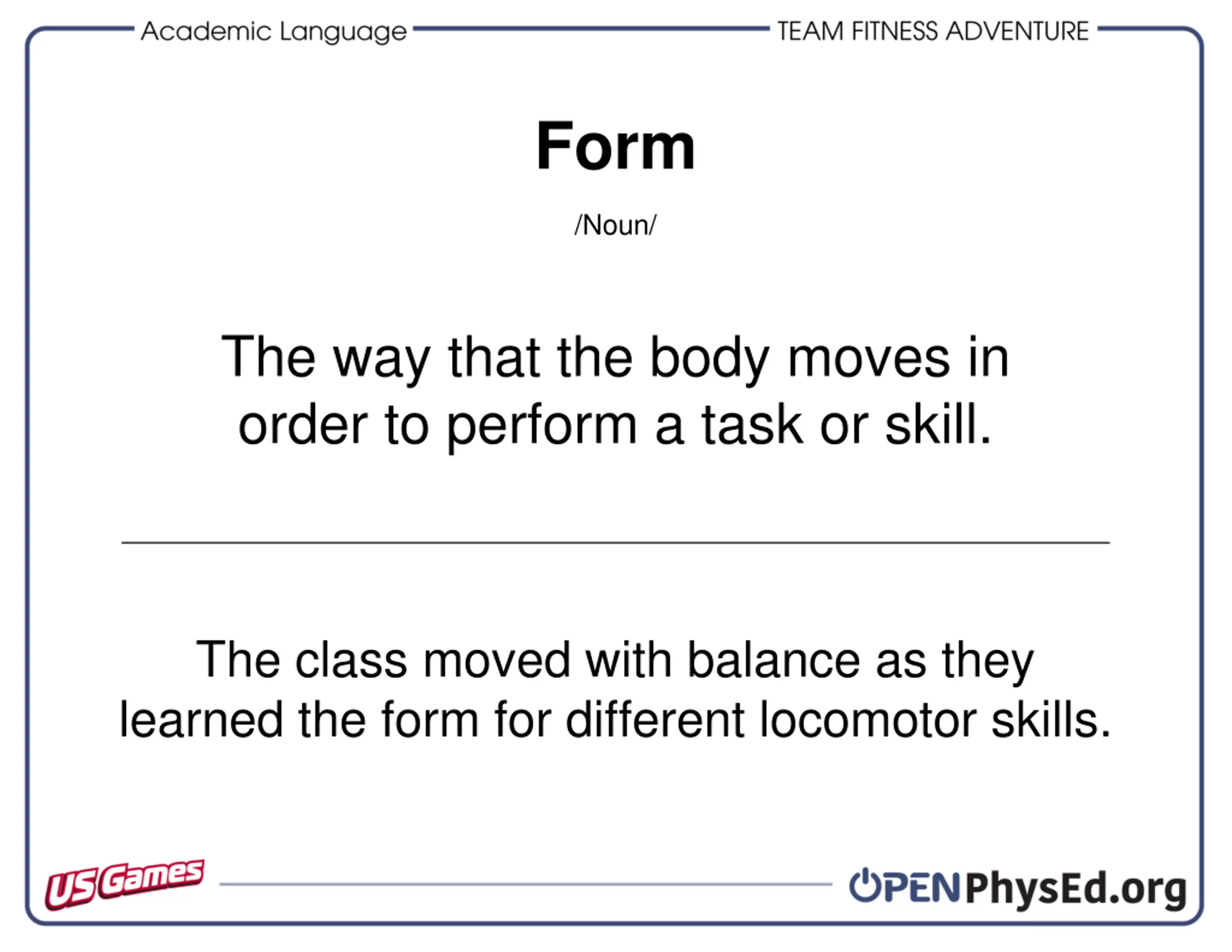 Academic Language

TEAM FITNESS ADVENTURE

Form

/Noun/

The way that the body moves in order to perform a task or skill.

The class moved with balance as they learned the form for different locomotor skills.

US Games

OPENPhysEd.org